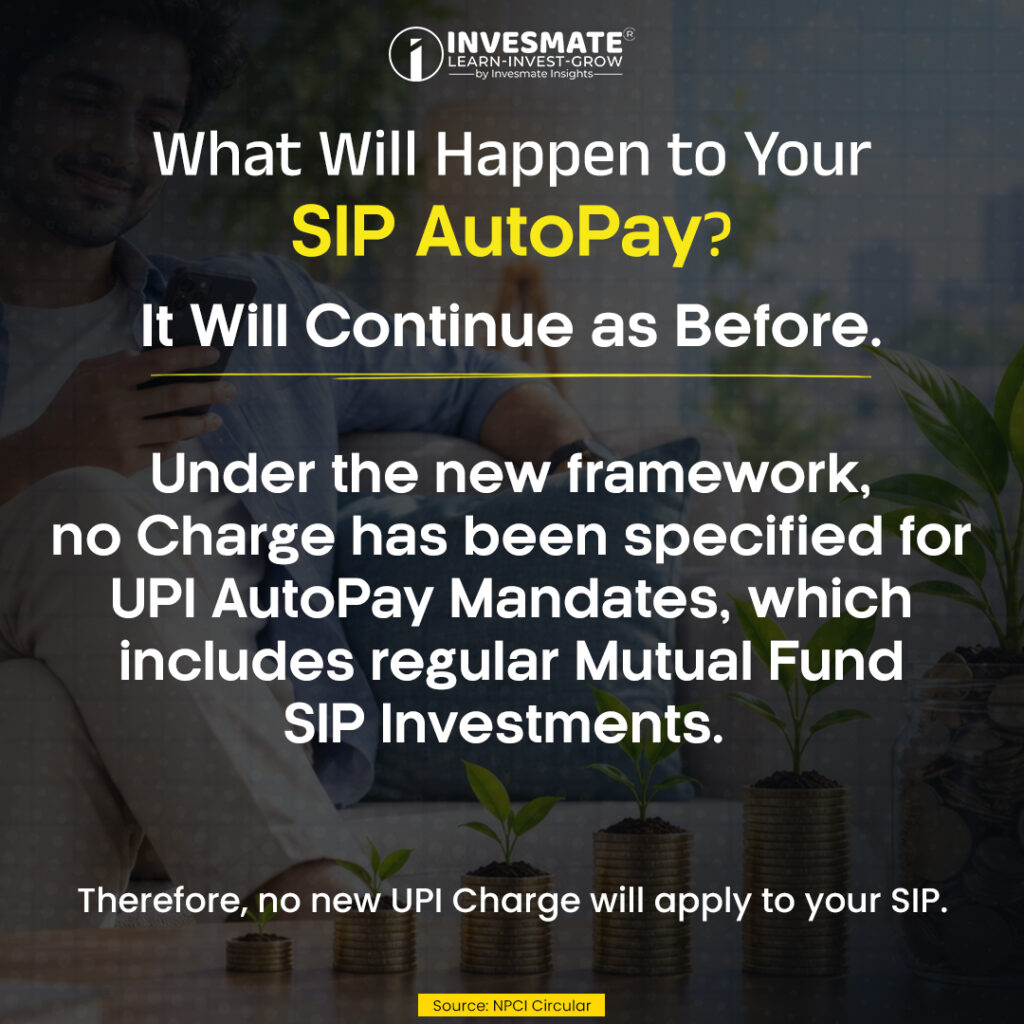 INVESMATE®
LEARN-INVEST-GROW
by Invesmate Insights

What Will Happen to Your SIP AutoPay?

It Will Continue as Before.

Under the new framework, no Charge has been specified for UPI AutoPay Mandates, which includes regular Mutual Fund SIP Investments.

Therefore, no new UPI Charge will apply to your SIP.

Source: NPCI Circular